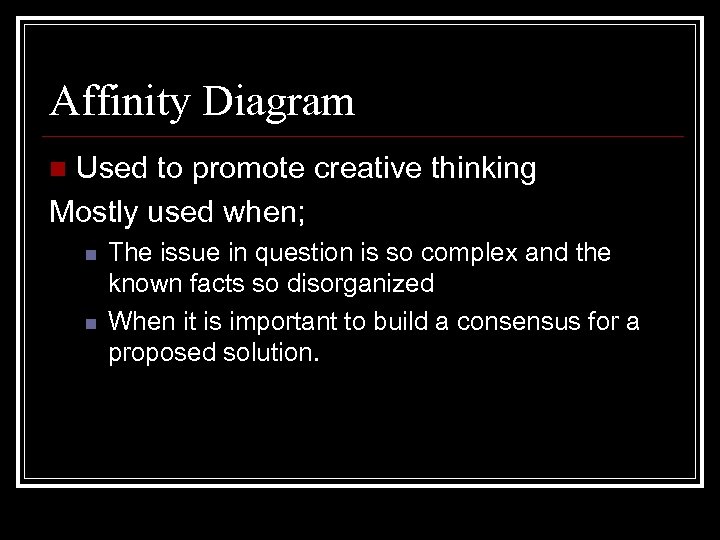 Affinity Diagram

- Used to promote creative thinking

Mostly used when;

- The issue in question is so complex and the known facts so disorganized
- When it is important to build a consensus for a proposed solution.